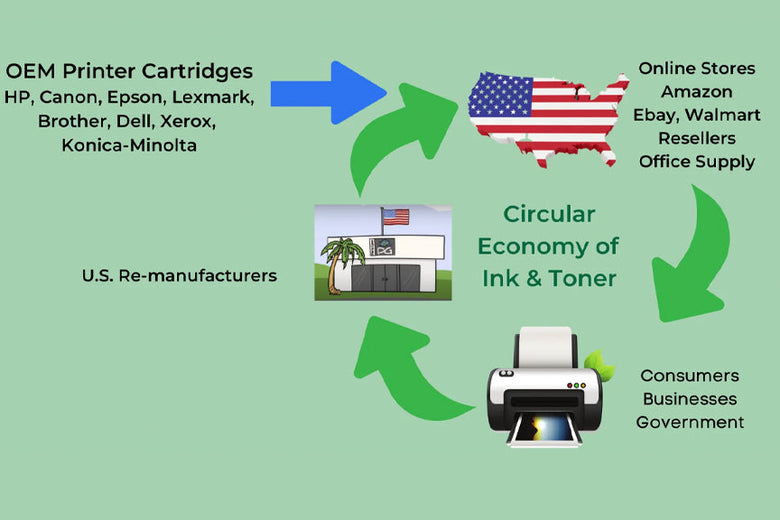 OEM Printer Cartridges
HP, Canon, Epson, Lexmark, Brother, Dell, Xerox, Konica-Minolta

Online Stores
Amazon
Ebay, Walmart
Resellers
Office Supply

PG

Circular Economy of Ink & Toner

U.S. Re-manufacturers

Consumers
Businesses
Government